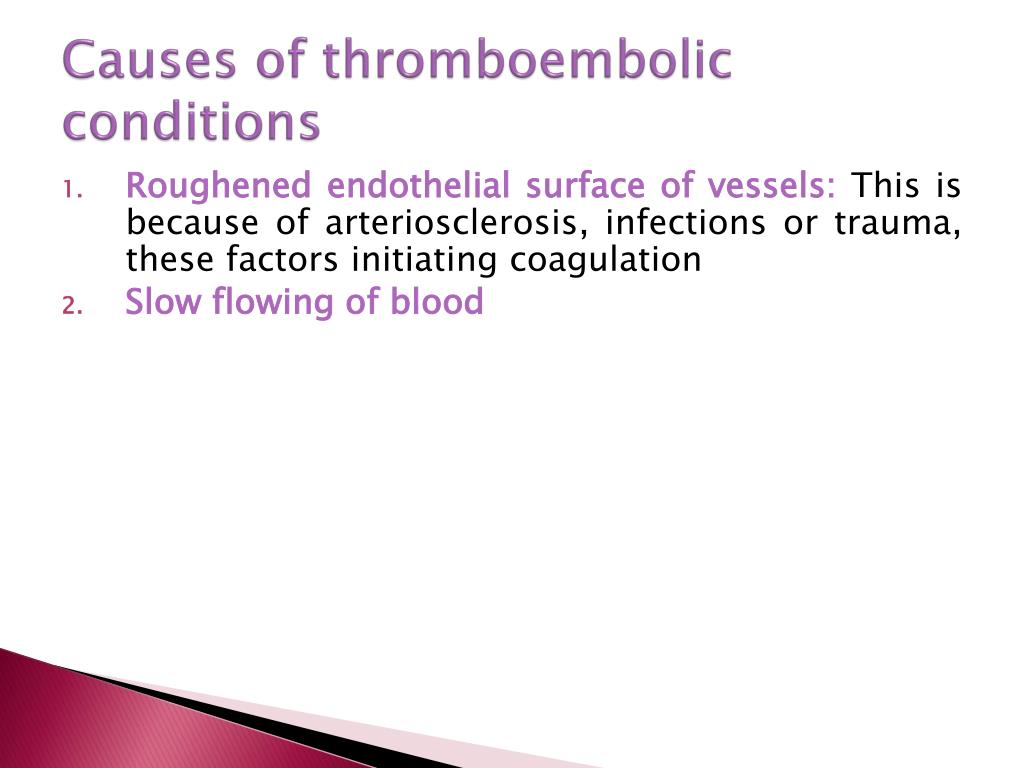 Causes of thromboembolic conditions

1. Roughened endothelial surface of vessels: This is because of arteriosclerosis, infections or trauma, these factors initiating coagulation
2. Slow flowing of blood